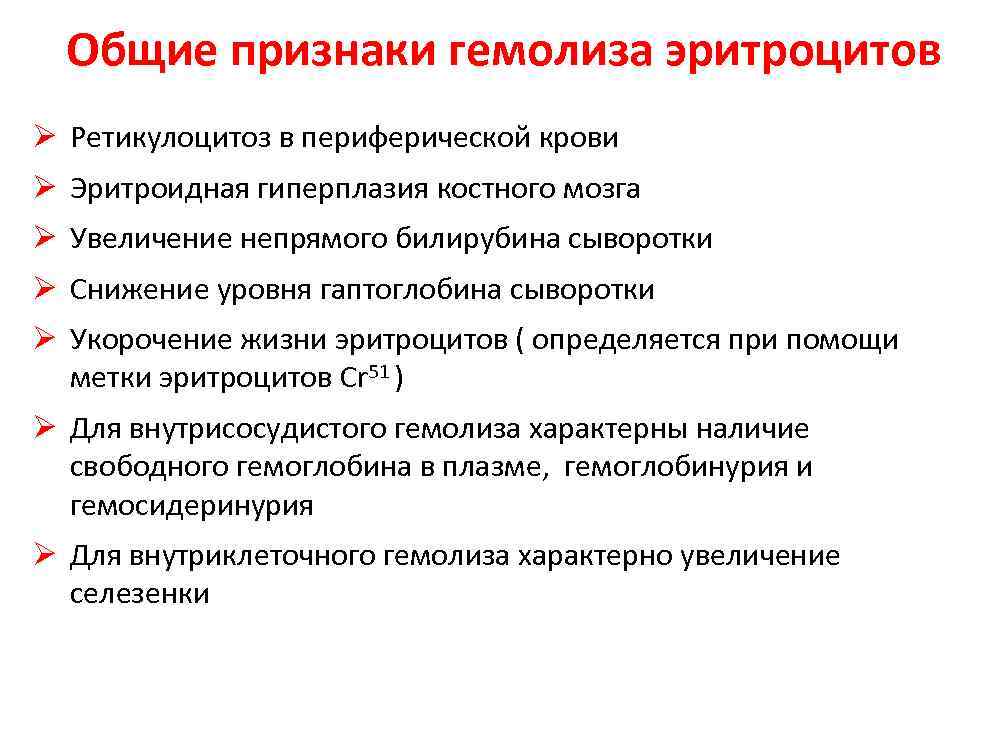 Общие признаки гемолиза эритроцитов

➢ Ретикулоцитоз в периферической крови

➢ Эритроидная гиперплазия костного мозга

➢ Увеличение непрямого билирубина сыворотки

➢ Снижение уровня гаптоглобина сыворотки

➢ Укорочение жизни эритроцитов ( определяется при помощи метки эритроцитов $Cr^{51}$ )

➢ Для внутрисосудистого гемолиза характерны наличие свободного гемоглобина в плазме, гемоглобинурия и гемосидеринурия

➢ Для внутриклеточного гемолиза характерно увеличение селезенки